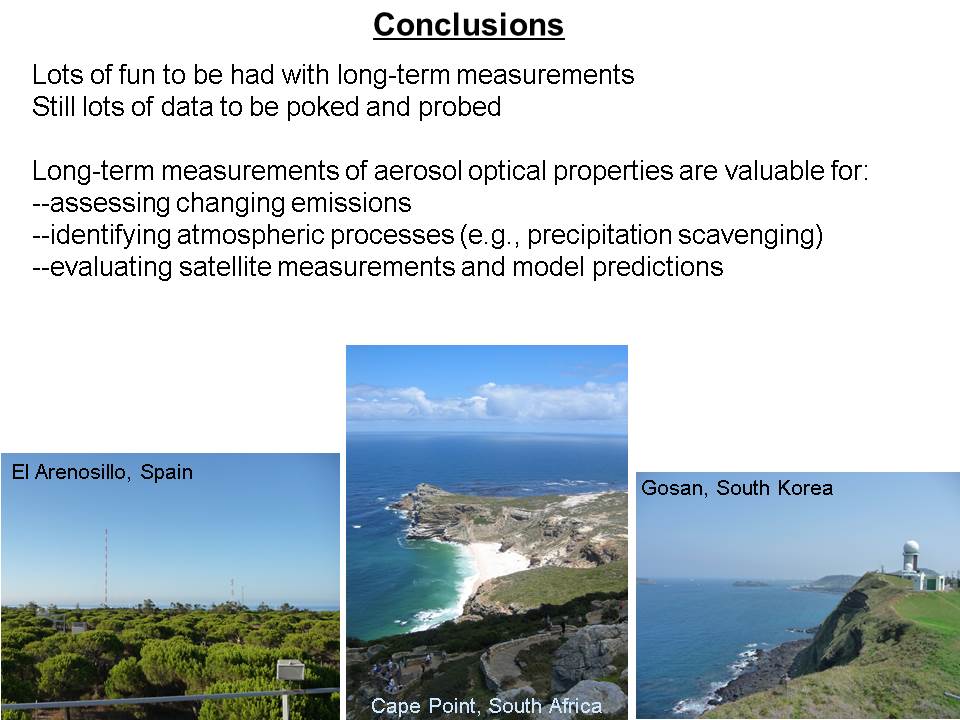 Conclusions

Lots of fun to be had with long-term measurements
Still lots of data to be poked and probed

Long-term measurements of aerosol optical properties are valuable for:
--assessing changing emissions
--identifying atmospheric processes (e.g., precipitation scavenging)
--evaluating satellite measurements and model predictions

El Arenosillo, Spain

Cape Point, South Africa

Gosan, South Korea